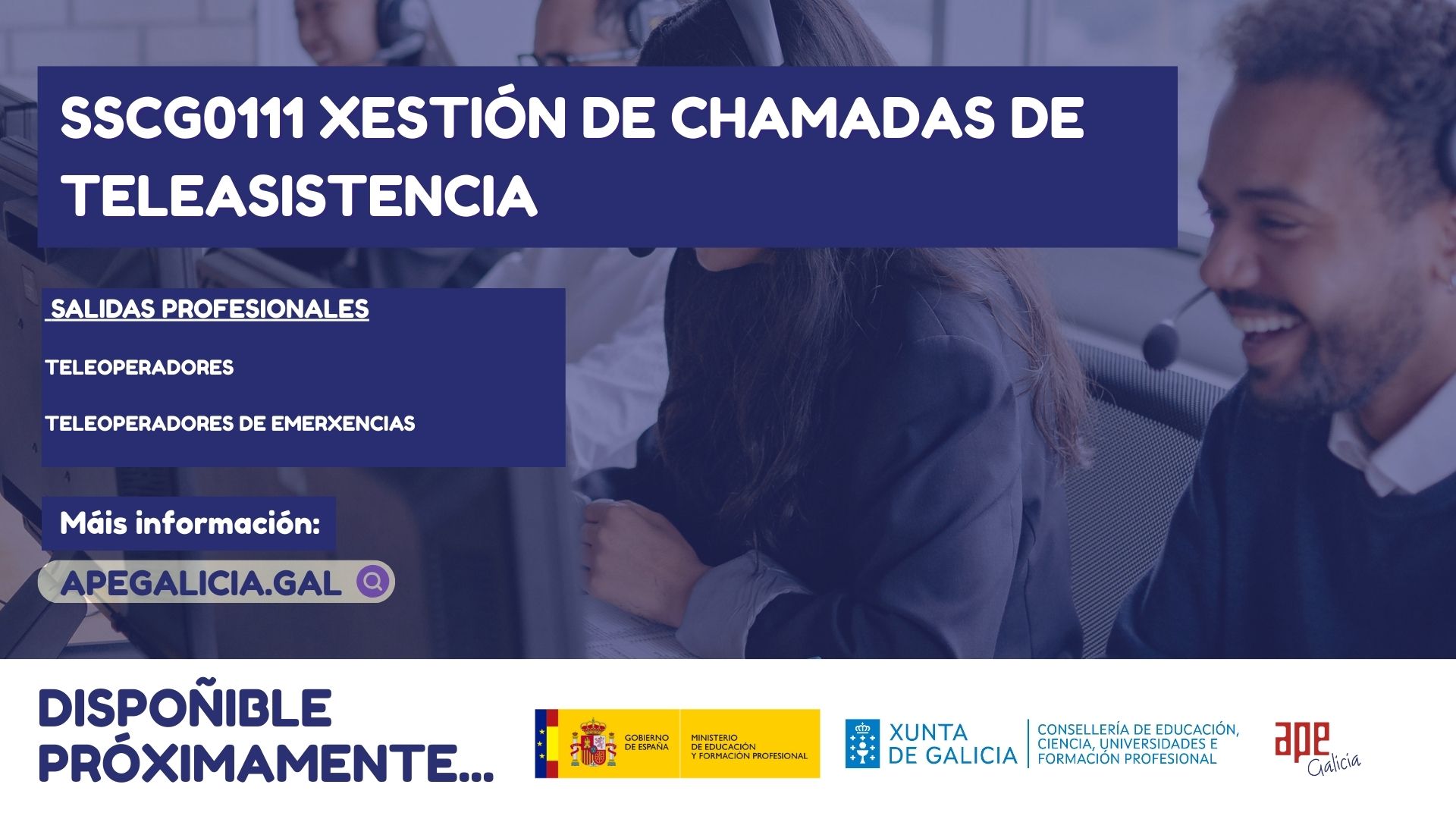 SSCG0111 XESTIÓN DE CHAMADAS DE TELEASISTENCIA

SALIDAS PROFESIONALES

TELEOPERADORES

TELEOPERADORES DE EMERXENCIAS

Máis información:

APEGALICIA.GAL

DISPOÑIBLE PRÓXIMAMENTE...

GOBIERNO DE ESPAÑA

MINISTERIO DE EDUCACIÓN Y FORMACIÓN PROFESIONAL

XUNTA DE GALICIA

CONSELLERÍA DE EDUCACIÓN, CIENCIA, UNIVERSIDADES E FORMACIÓN PROFESIONAL

ape Galicia